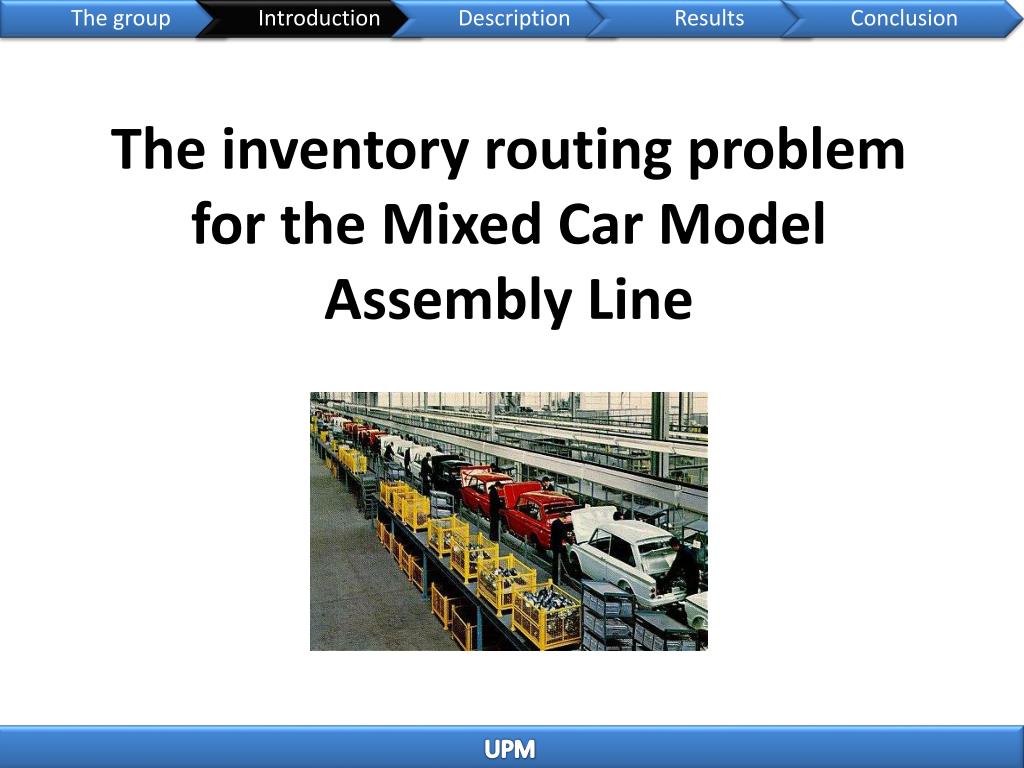 The group Introduction Description Results Conclusion

The inventory routing problem for the Mixed Car Model Assembly Line

UPM